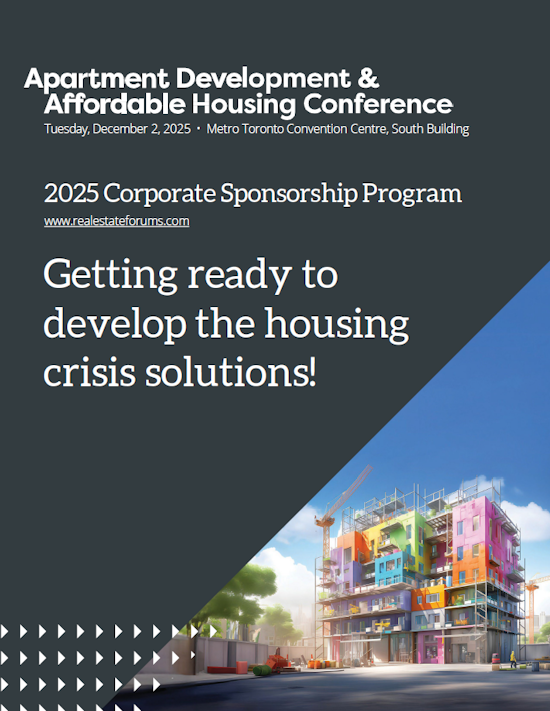 Apartment Development & Affordable Housing Conference
Tuesday, December 2, 2025 • Metro Toronto Convention Centre, South Building

2025 Corporate Sponsorship Program
www.realestateforums.com

Getting ready to develop the housing crisis solutions!